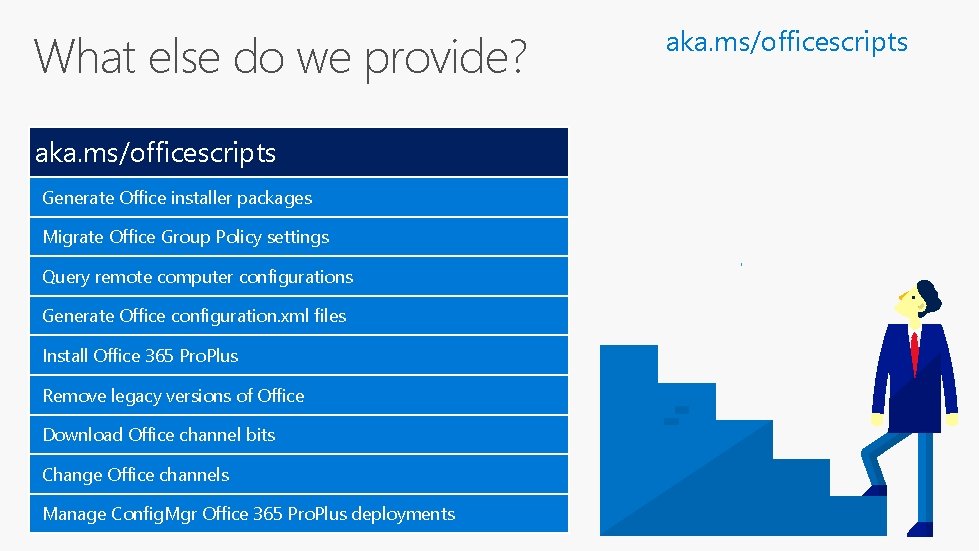 What else do we provide?

aka.ms/officescripts

aka.ms/officescripts

Generate Office installer packages

Migrate Office Group Policy settings

Query remote computer configurations

Generate Office configuration.xml files

Install Office 365 ProPlus

Remove legacy versions of Office

Download Office channel bits

Change Office channels

Manage ConfigMgr Office 365 ProPlus deployments